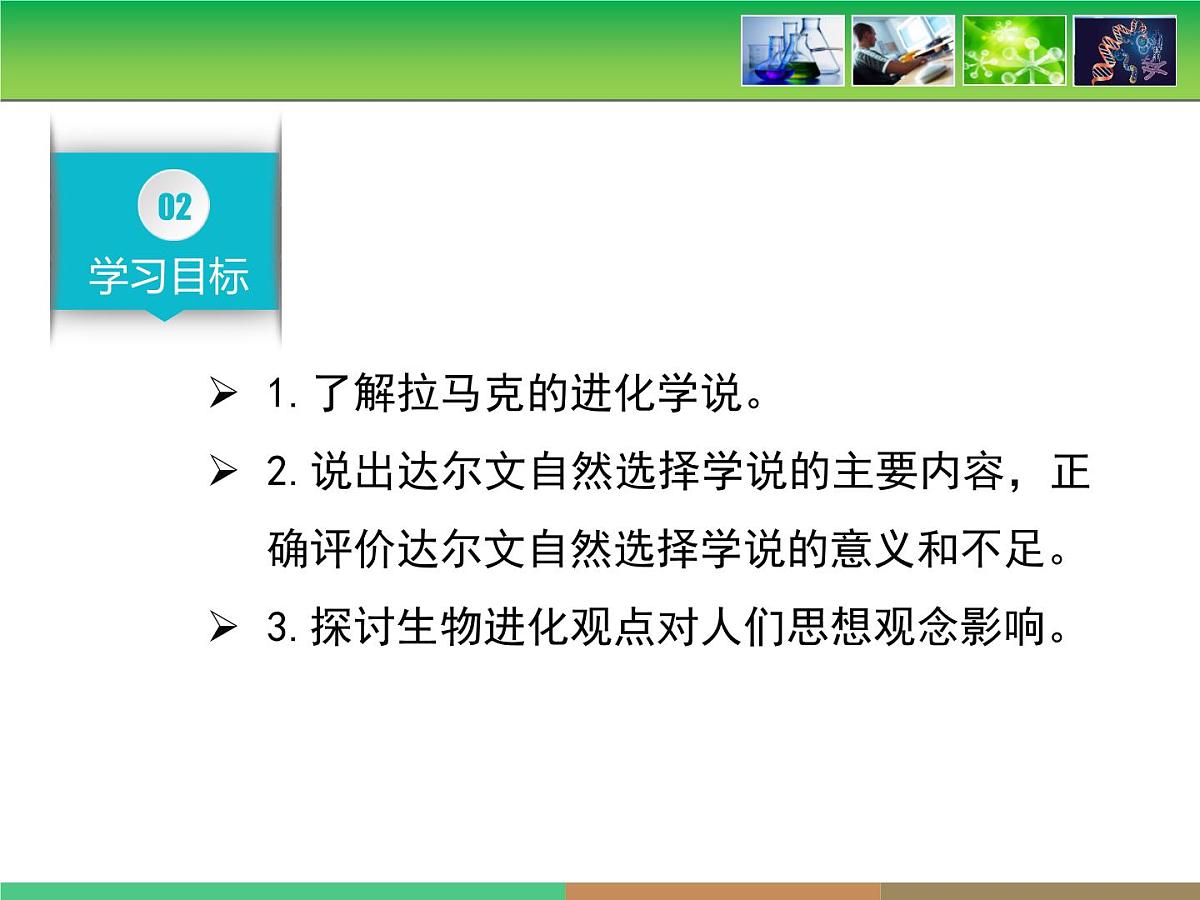 02
学习目标

➢ 1. 了解拉马克的进化学说。
➢ 2. 说出达尔文自然选择学说的主要内容，正确评价达尔文自然选择学说的意义和不足。
➢ 3. 探讨生物进化观点对人们思想观念影响。